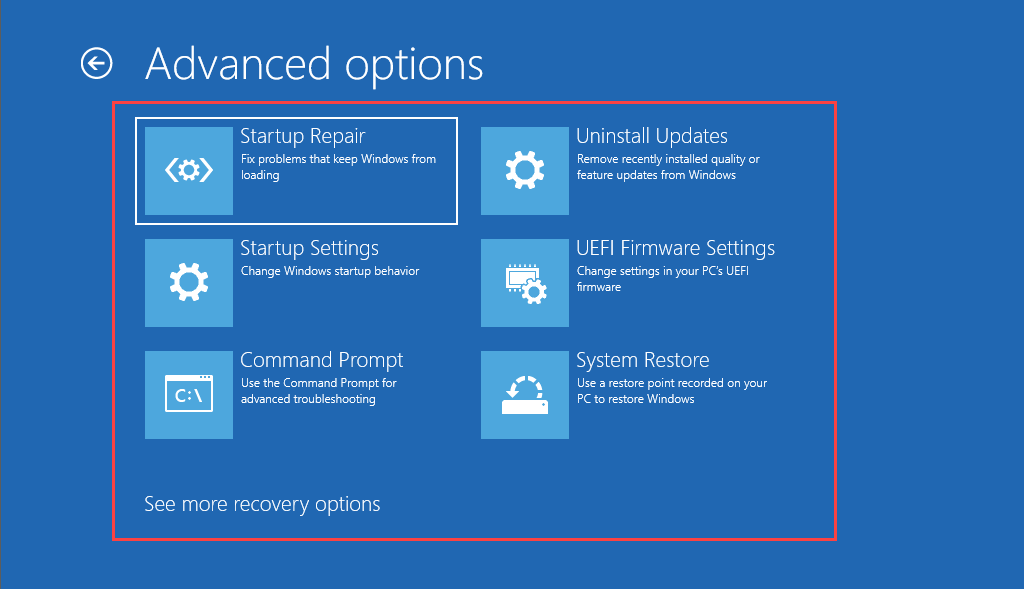 Advanced options

Startup Repair
Fix problems that keep Windows from loading

Startup Settings
Change Windows startup behavior

Command Prompt
Use the Command Prompt for advanced troubleshooting

C:\

Uninstall Updates
Remove recently installed quality or feature updates from Windows

UEFI Firmware Settings
Change settings in your PC's UEFI firmware

System Restore
Use a restore point recorded on your PC to restore Windows

See more recovery options